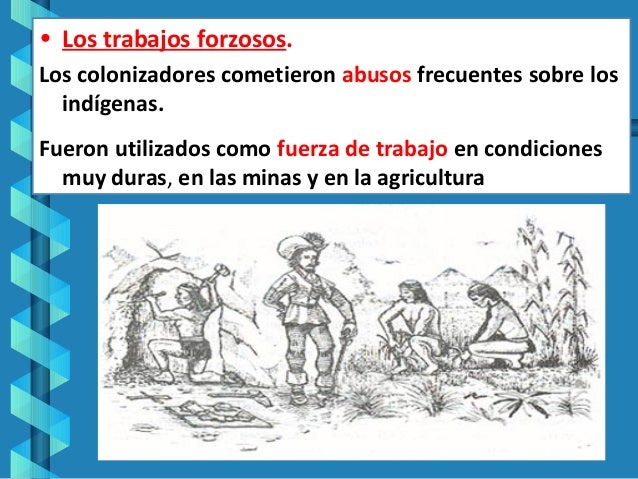 • Los trabajos forzosos.

Los colonizadores cometieron abusos frecuentes sobre los indígenas.

Fueron utilizados como fuerza de trabajo en condiciones muy duras, en las minas y en la agricultura